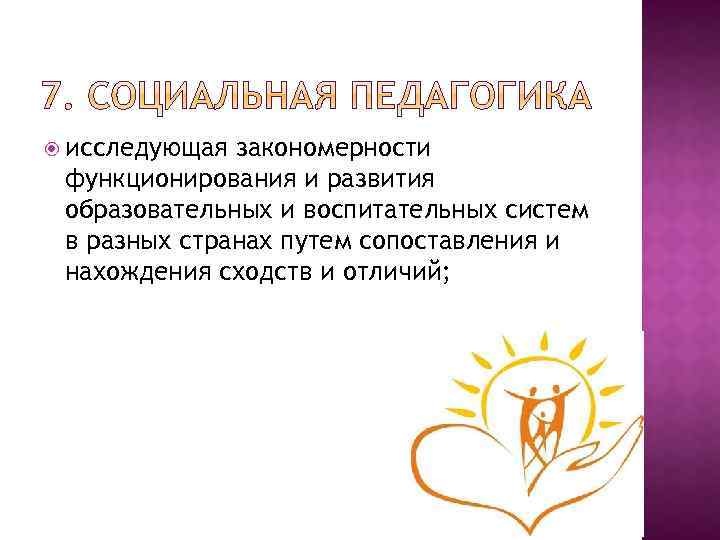 7. СОЦИАЛЬНАЯ ПЕДАГОГИКА

исследующая закономерности функционирования и развития образовательных и воспитательных систем в разных странах путем сопоставления и нахождения сходств и отличий;